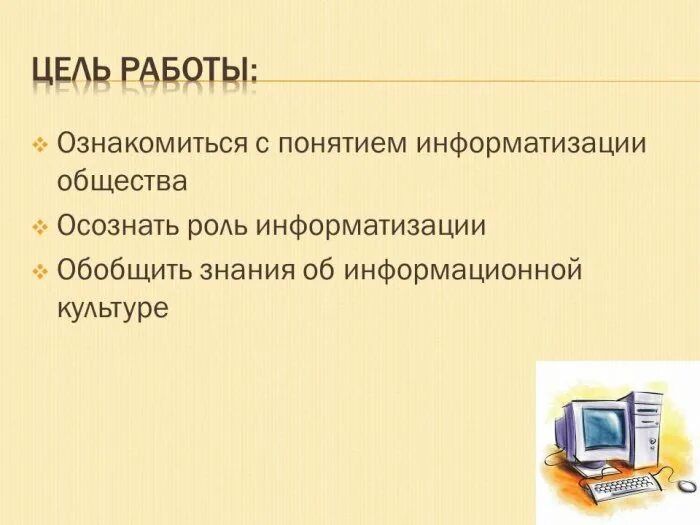 ЦЕЛЬ РАБОТЫ:

❖ Ознакомиться с понятием информатизации общества

❖ Осознать роль информатизации

❖ Обобщить знания об информационной культуре